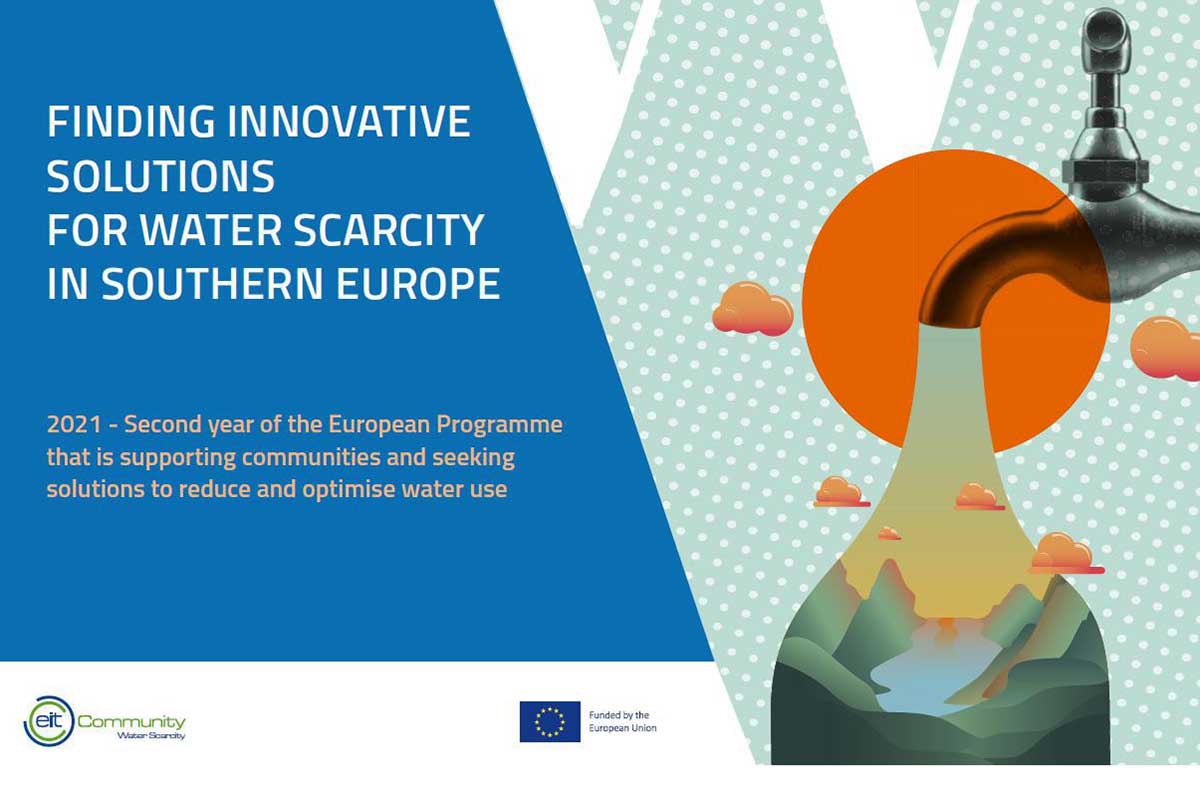 FINDING INNOVATIVE SOLUTIONS FOR WATER SCARCITY IN SOUTHERN EUROPE

2021 - Second year of the European Programme that is supporting communities and seeking solutions to reduce and optimise water use

eit Community Water Scarcity

Funded by the European Union